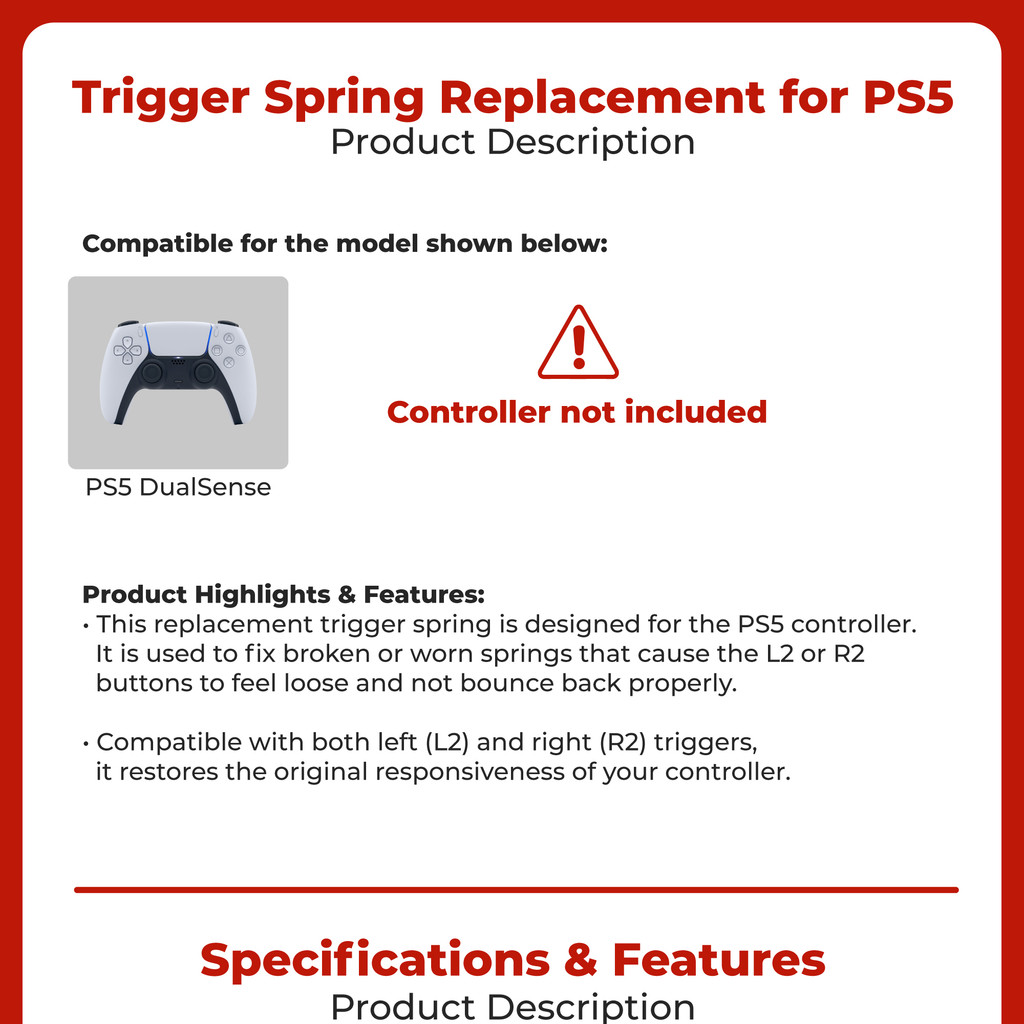 Trigger Spring Replacement for PS5
Product Description

Compatible for the model shown below:

PS5 DualSense

Controller not included

Product Highlights & Features:
• This replacement trigger spring is designed for the PS5 controller. It is used to fix broken or worn springs that cause the L2 or R2 buttons to feel loose and not bounce back properly.

• Compatible with both left (L2) and right (R2) triggers, it restores the original responsiveness of your controller.

Specifications & Features
Product Description